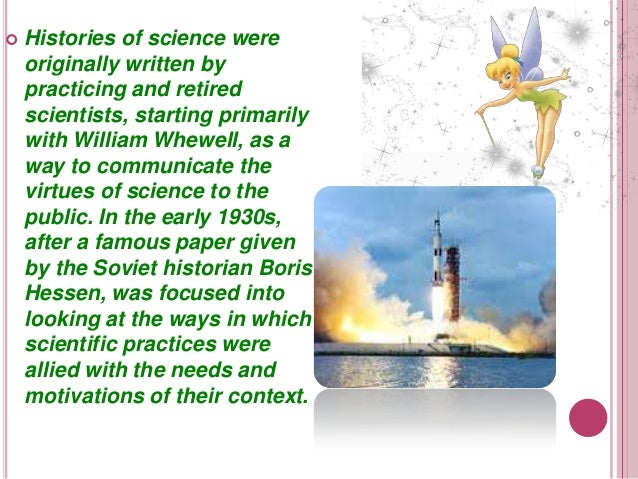 Histories of science were originally written by practicing and retired scientists, starting primarily with William Whewell, as a way to communicate the virtues of science to the public. In the early 1930s, after a famous paper given by the Soviet historian Boris Hessen, was focused into looking at the ways in which scientific practices were allied with the needs and motivations of their context.